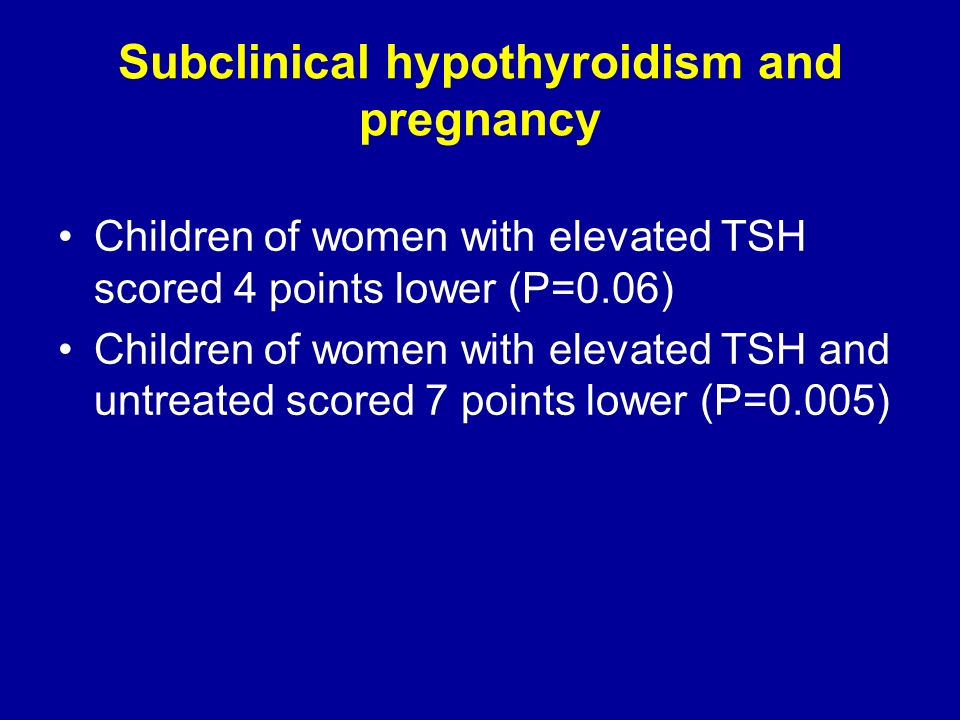 Subclinical hypothyroidism and pregnancy

• Children of women with elevated TSH scored 4 points lower (P=0.06)
• Children of women with elevated TSH and untreated scored 7 points lower (P=0.005)